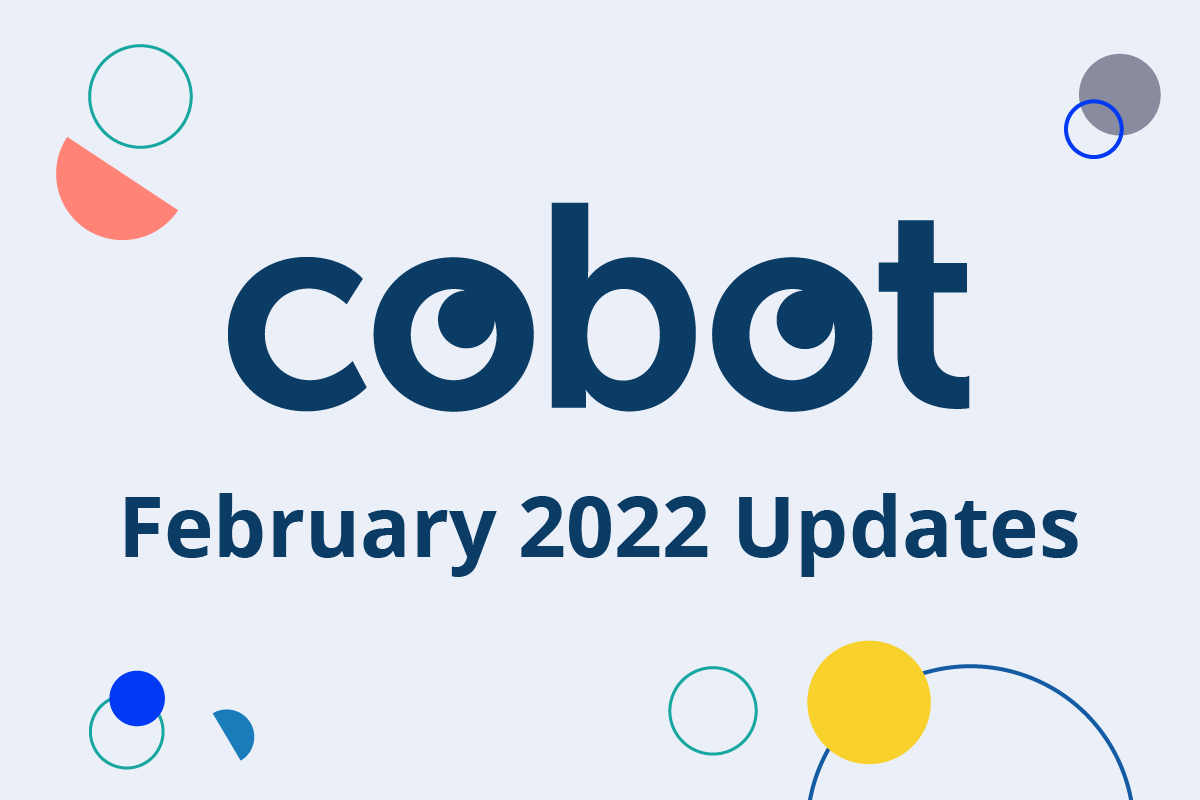 cobot

February 2022 Updates